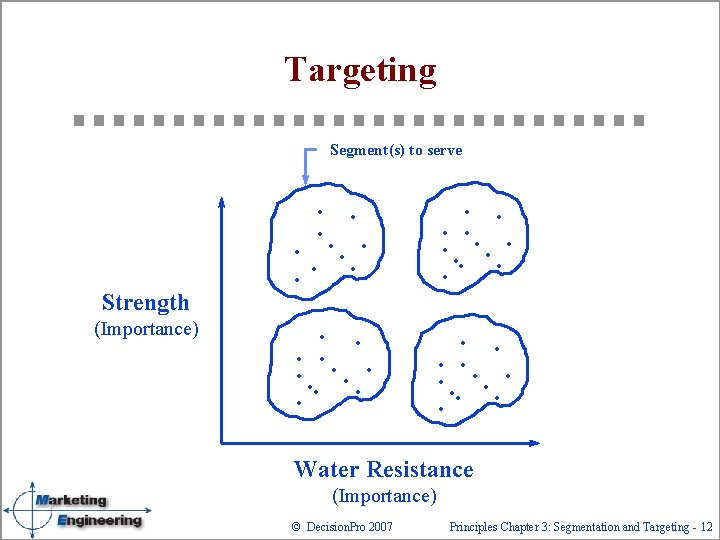 Targeting

Segment(s) to serve

Strength
(Importance)

Water Resistance
(Importance)

Marketing
Engineering

© DecisionPro 2007

Principles Chapter 3: Segmentation and Targeting - 12